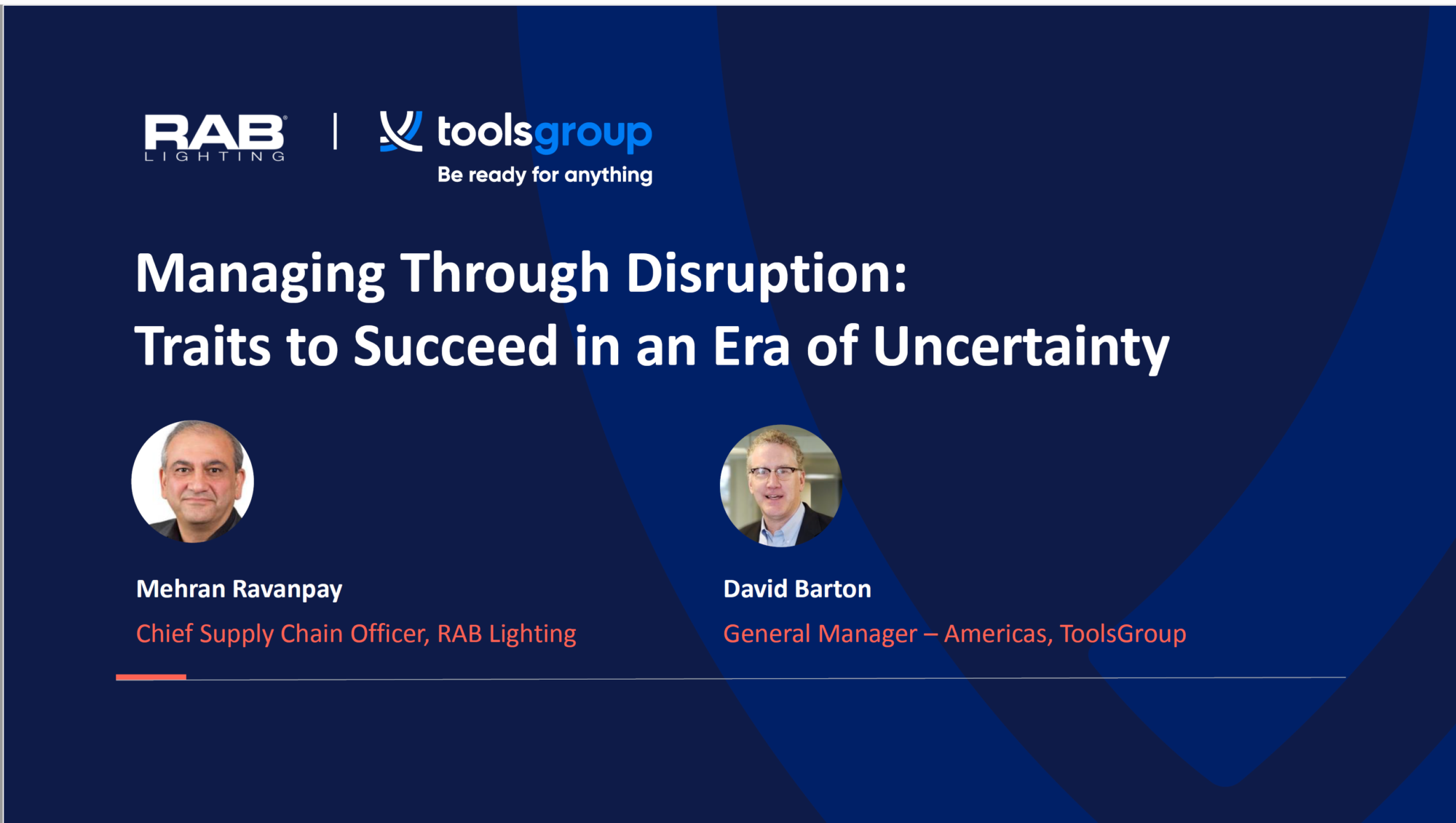 RAB LIGHTING | toolsgroup
Be ready for anything

Managing Through Disruption:
Traits to Succeed in an Era of Uncertainty

Mehran Ravanpay
Chief Supply Chain Officer, RAB Lighting

David Barton
General Manager – Americas, ToolsGroup